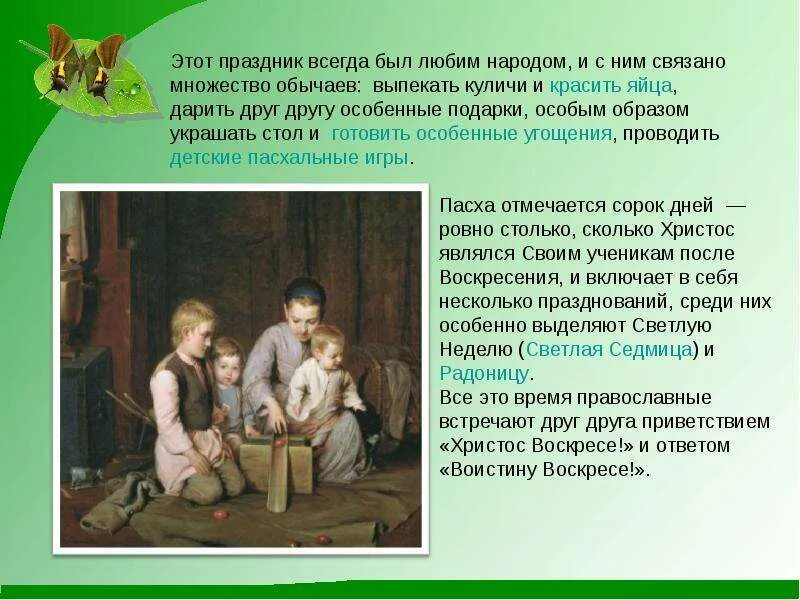 Этот праздник всегда был любим народом, и с ним связано множество обычаев: выпекать куличи и красить яйца, дарить друг другу особенные подарки, особым образом украшать стол и готовить особенные угощения, проводить детские пасхальные игры.

Пасха отмечается сорок дней — ровно столько, сколько Христос являлся Своим ученикам после Воскресения, и включает в себя несколько празднований, среди них особенно выделяют Светлую Неделю (Светлая Седмица) и Радоницу.
Все это время православные встречают друг друга приветствием «Христос Воскресе!» и ответом «Воистину Воскресе!».